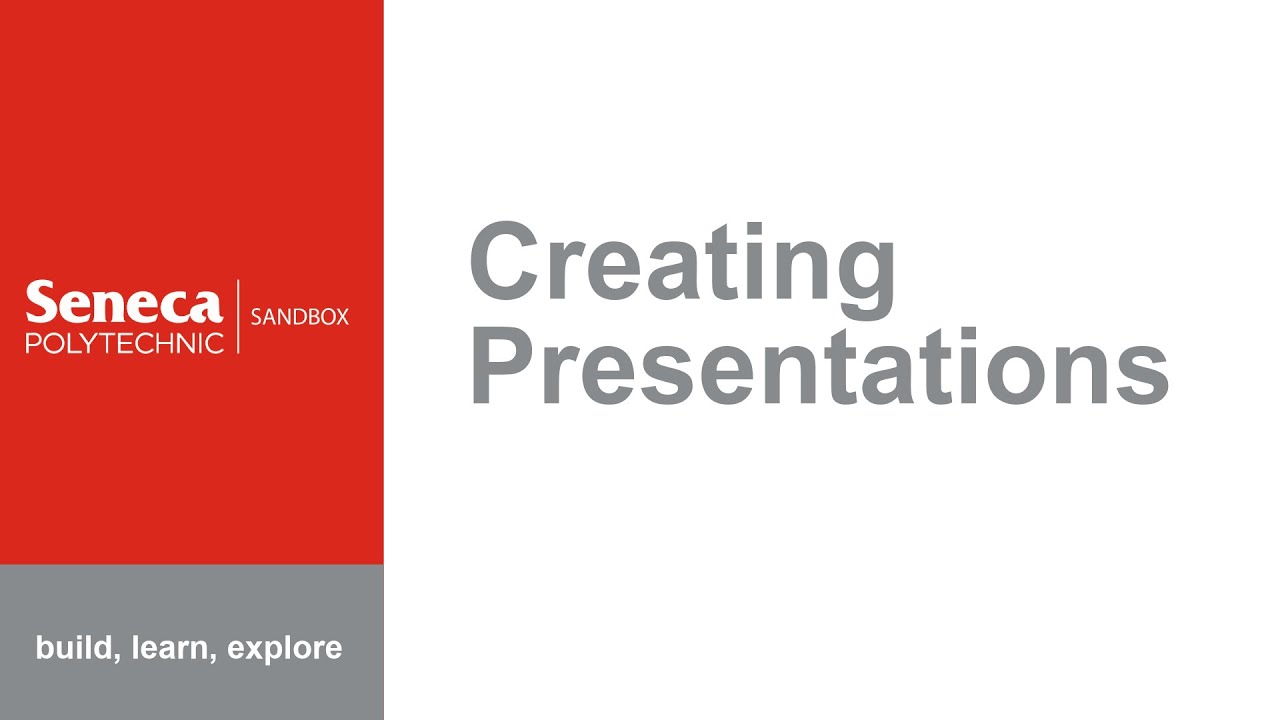 Seneca POLYTECHNIC | SANDBOX

build, learn, explore

Creating Presentations